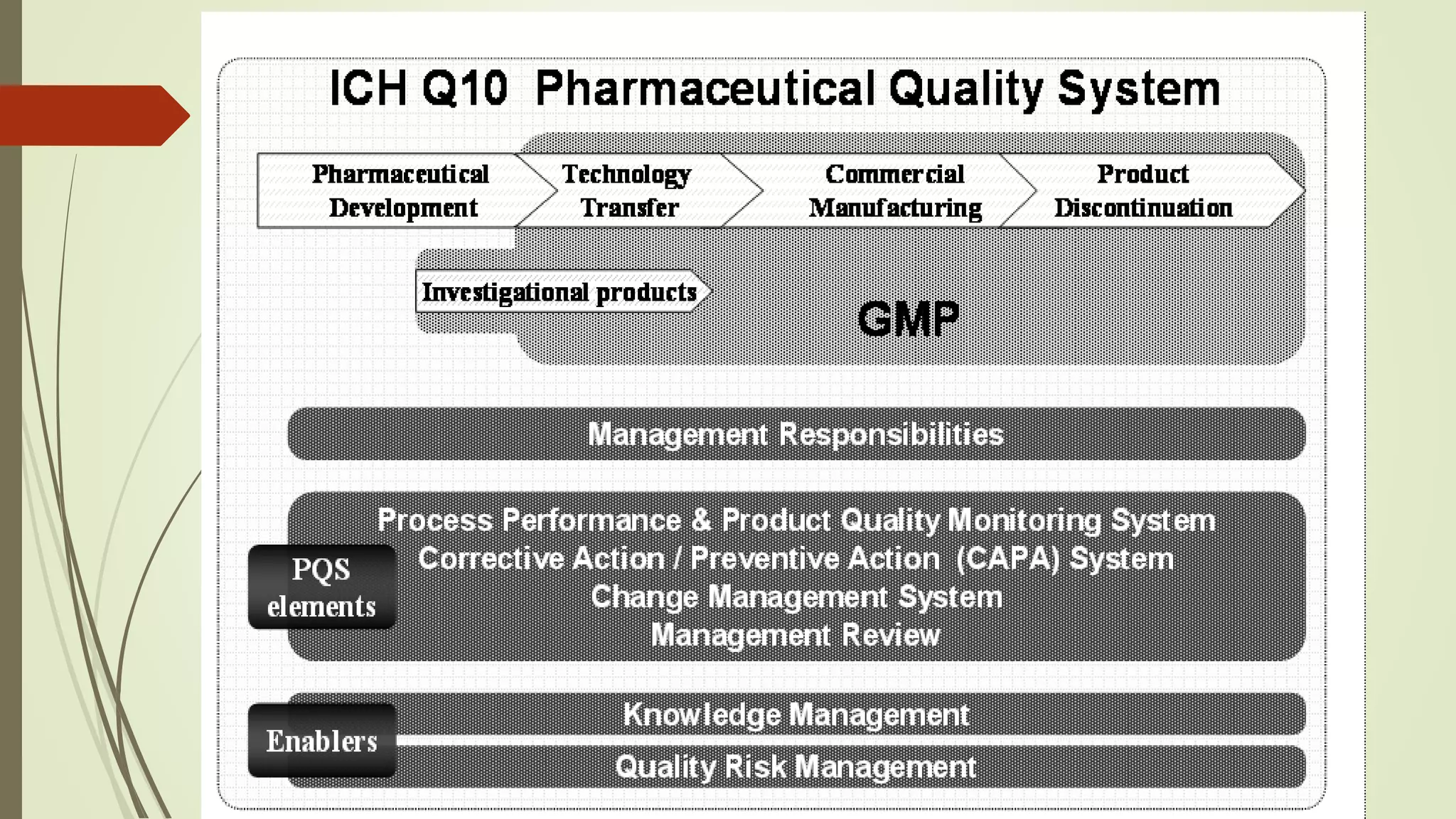 ICH Q10 Pharmaceutical Quality System

Pharmaceutical Development

Technology Transfer

Commercial Manufacturing

Product Discontinuation

Investigational products

GMP

Management Responsibilities

PQS elements

Process Performance & Product Quality Monitoring System
Corrective Action / Preventive Action (CAPA) System
Change Management System
Management Review

Enablers

Knowledge Management

Quality Risk Management